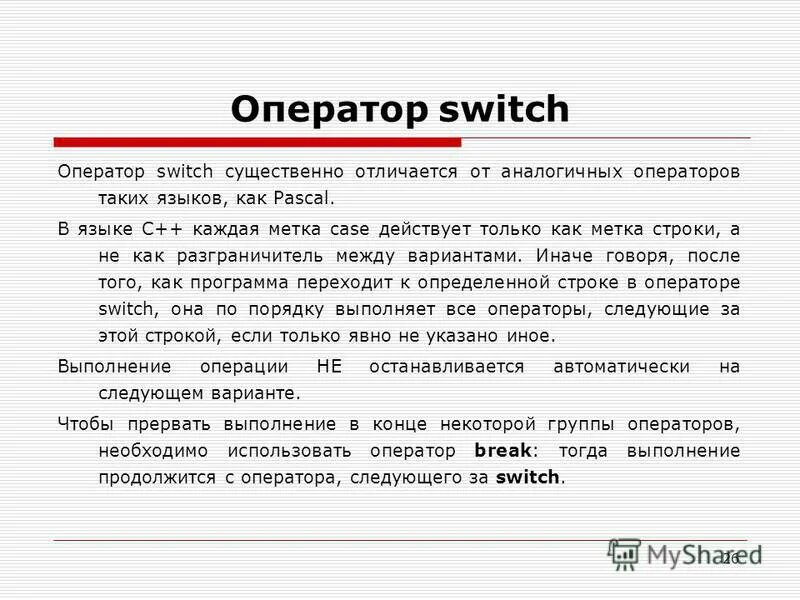 Оператор switch

Оператор switch существенно отличается от аналогичных операторов таких языков, как Pascal.

В языке C++ каждая метка case действует только как метка строки, а не как разграничитель между вариантами. Иначе говоря, после того, как программа переходит к определенной строке в операторе switch, она по порядку выполняет все операторы, следующие за этой строкой, если только явно не указано иное.

Выполнение операции НЕ останавливается автоматически на следующем варианте.

Чтобы прервать выполнение в конце некоторой группы операторов, необходимо использовать оператор break: тогда выполнение продолжится с оператора, следующего за switch.

MyShared

26